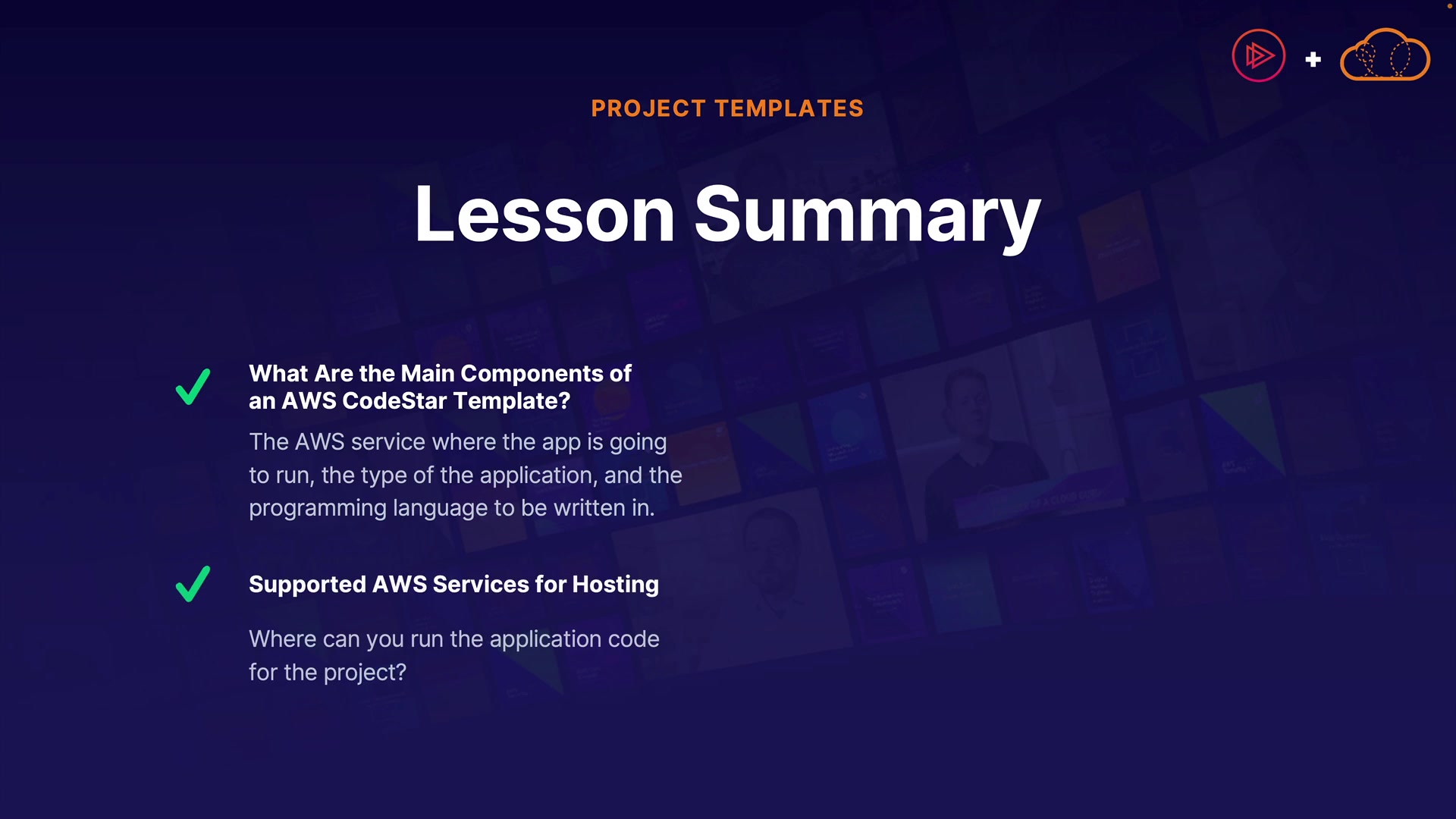 PROJECT TEMPLATES

Lesson Summary

What Are the Main Components of an AWS CodeStar Template?

The AWS service where the app is going to run, the type of the application, and the programming language to be written in.

Supported AWS Services for Hosting

Where can you run the application code for the project?